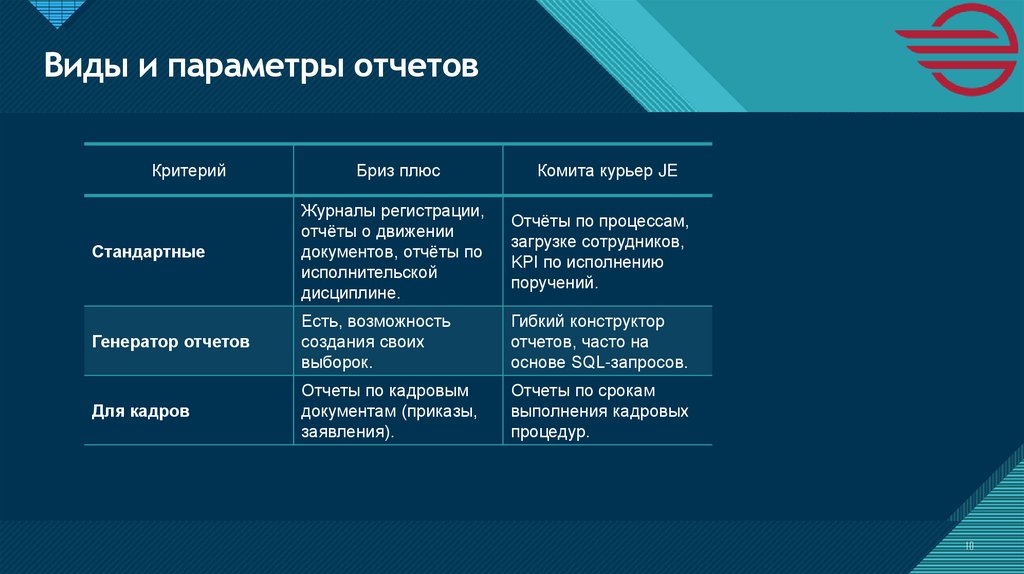 Виды и параметры отчетов

| Критерий | Бриз плюс | Комита курьер JE |
|---|---|---|
| Стандартные | Журналы регистрации, отчёты о движении документов, отчёты по исполнительской дисциплине. | Отчёты по процессам, загрузке сотрудников, KPI по исполнению поручений. |
| Генератор отчетов | Есть, возможность создания своих выборок. | Гибкий конструктор отчетов, часто на основе SQL-запросов. |
| Для кадров | Отчеты по кадровым документам (приказы, заявления). | Отчеты по срокам выполнения кадровых процедур. |

10